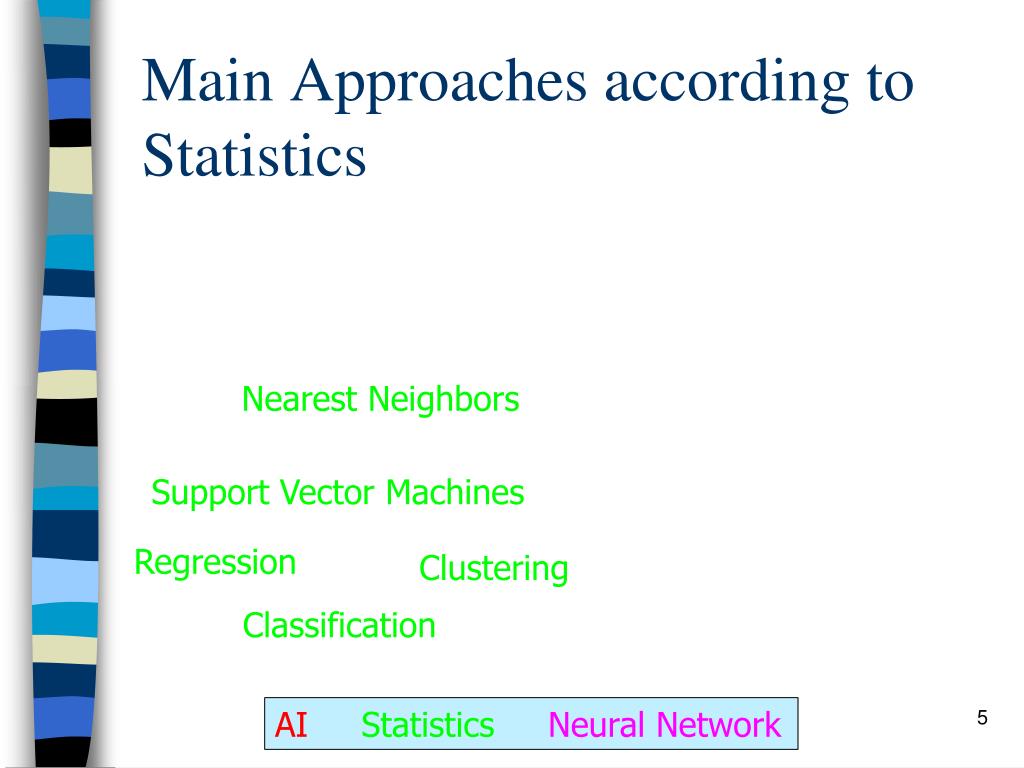 Main Approaches according to Statistics

Nearest Neighbors

Support Vector Machines

Regression

Clustering

Classification

AI Statistics Neural Network

5